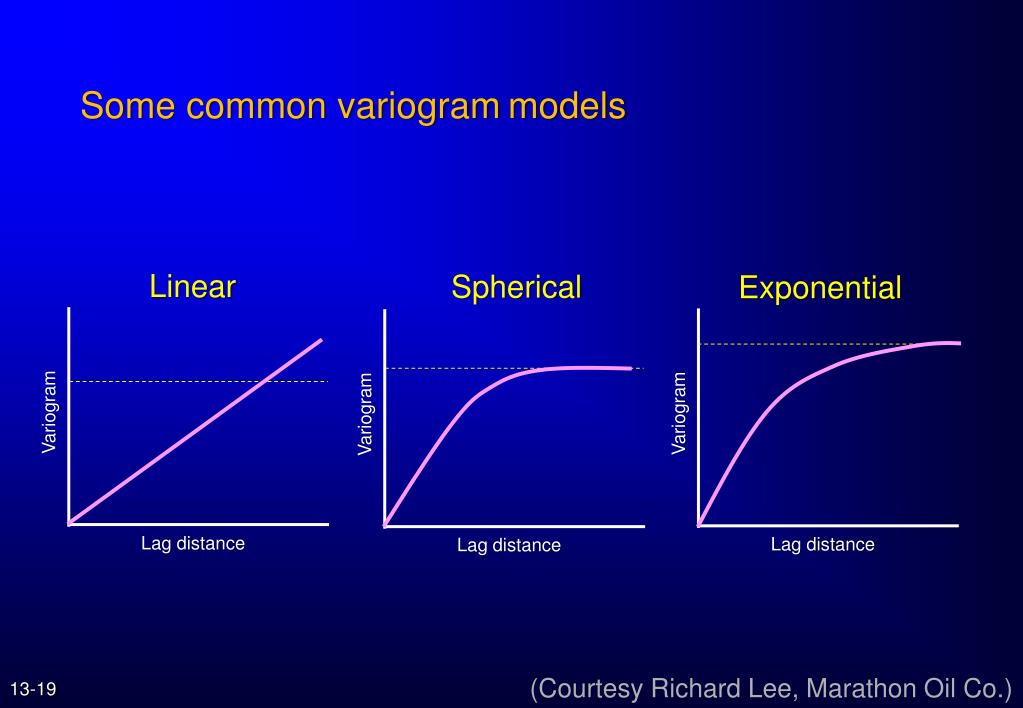 Some common variogram models

Linear

Variogram

Lag distance

Spherical

Variogram

Lag distance

Exponential

Variogram

Lag distance

13-19

(Courtesy Richard Lee, Marathon Oil Co.)